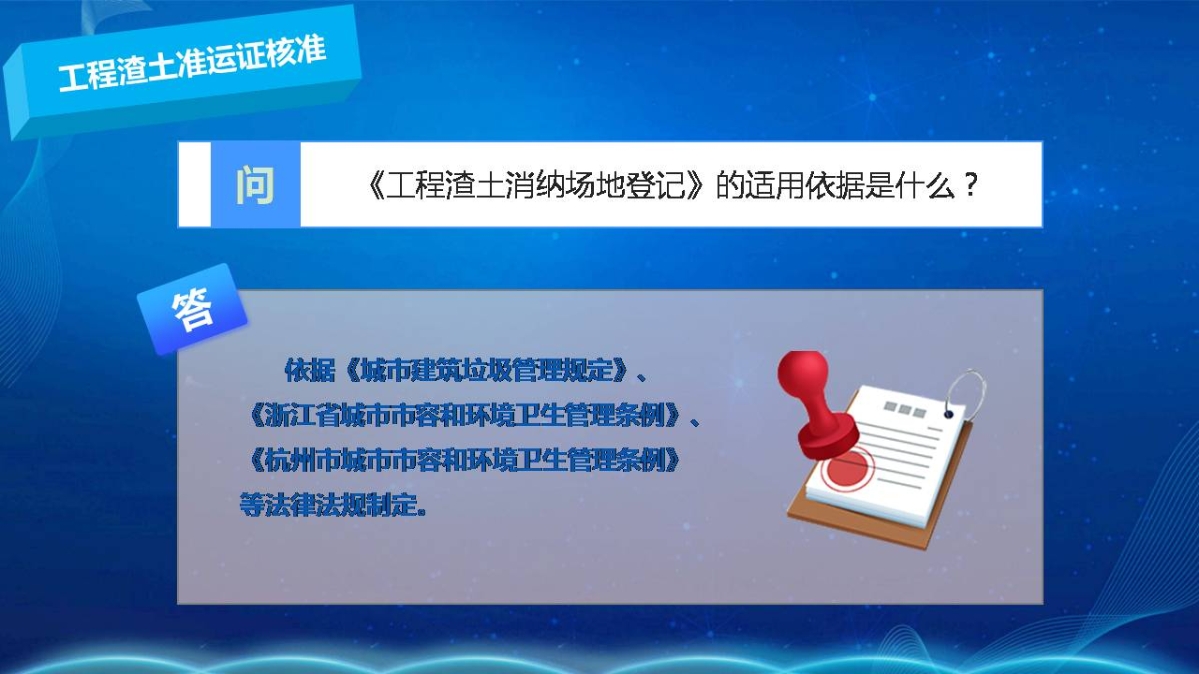 工程渣土准运证核准

问

《工程渣土消纳场地登记》的适用依据是什么？

答

依据《城市建筑垃圾管理规定》、《浙江省城市市容和环境卫生管理条例》、《杭州市城市市容和环境卫生管理条例》等法律法规制定。